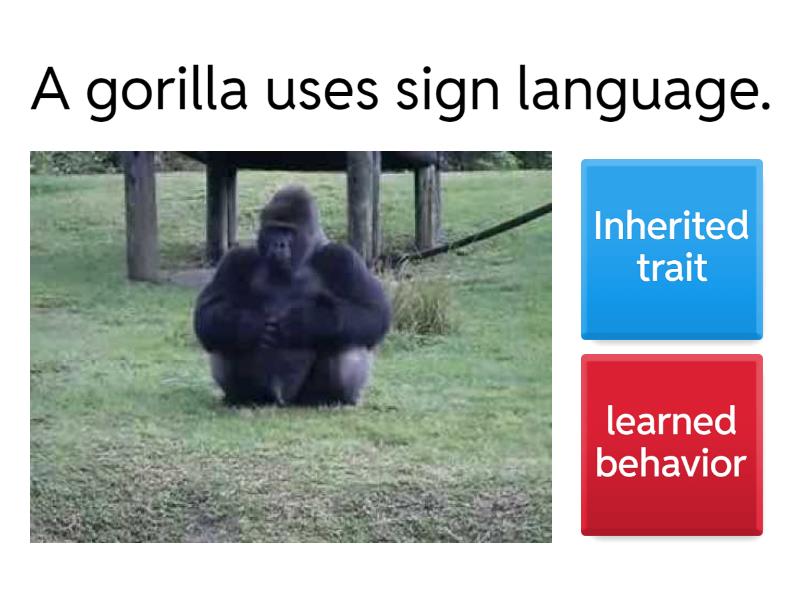 A gorilla uses sign language.

Inherited trait

learned behavior